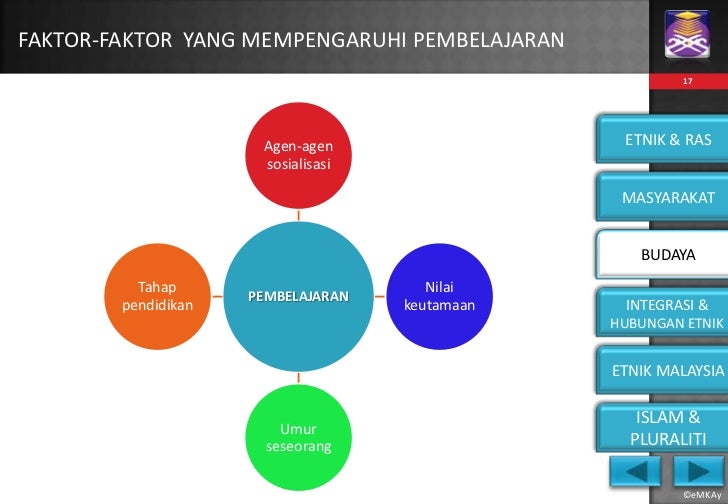 FAKTOR-FAKTOR YANG MEMPENGARUHI PEMBELAJARAN

17

Agen-agen sosialisasi

Tahap pendidikan

PEMBELAJARAN

Nilai keutamaan

Umur seseorang

ETNIK & RAS

MASYARAKAT

BUDAYA

INTEGRASI & HUBUNGAN ETNIK

ETNIK MALAYSIA

ISLAM & PLURALITI

©eMKAy